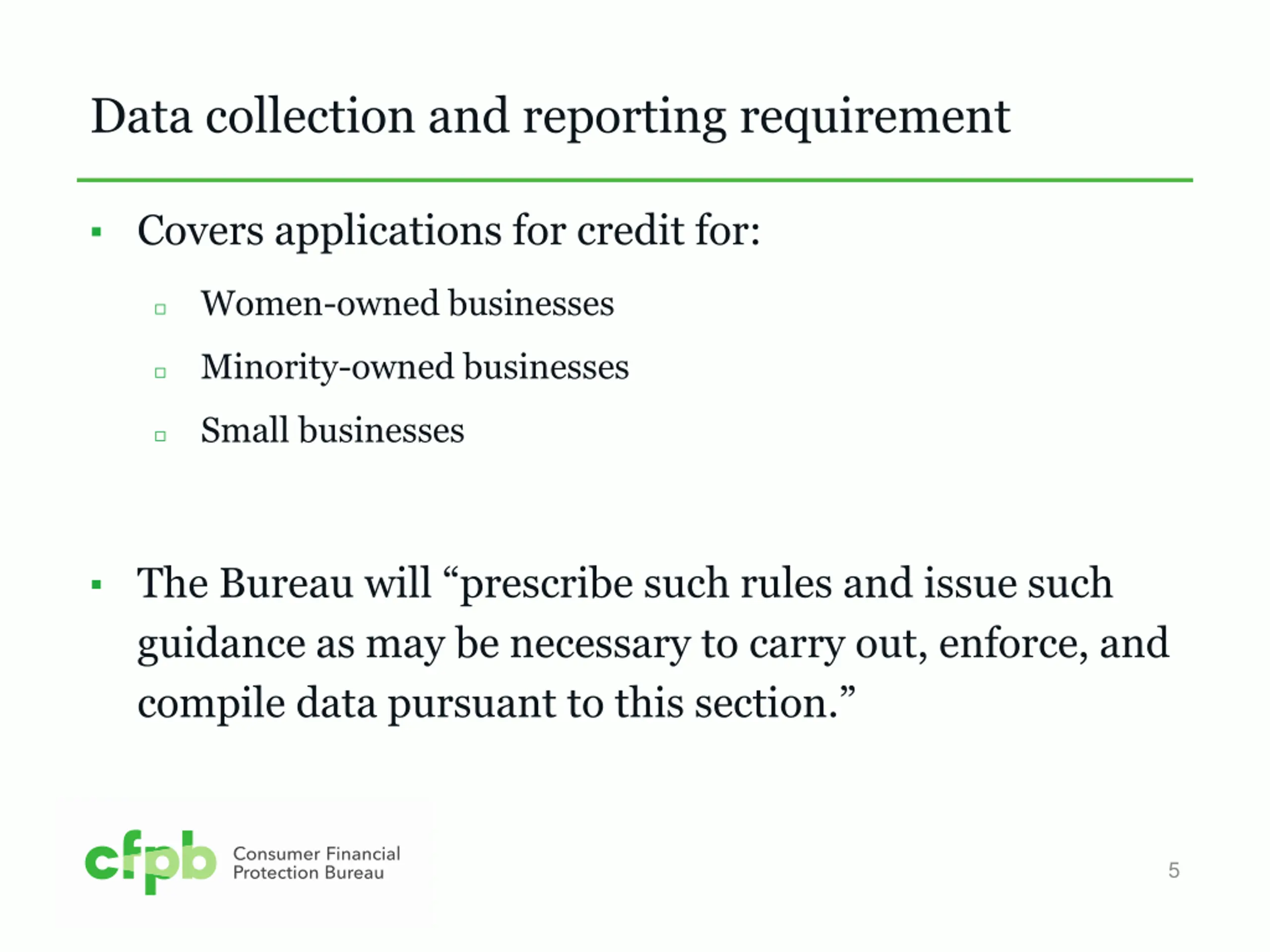 Data collection and reporting requirement

▪ Covers applications for credit for:

▫ Women-owned businesses

▫ Minority-owned businesses

▫ Small businesses

▪ The Bureau will “prescribe such rules and issue such guidance as may be necessary to carry out, enforce, and compile data pursuant to this section.”

cfpb Consumer Financial Protection Bureau

5